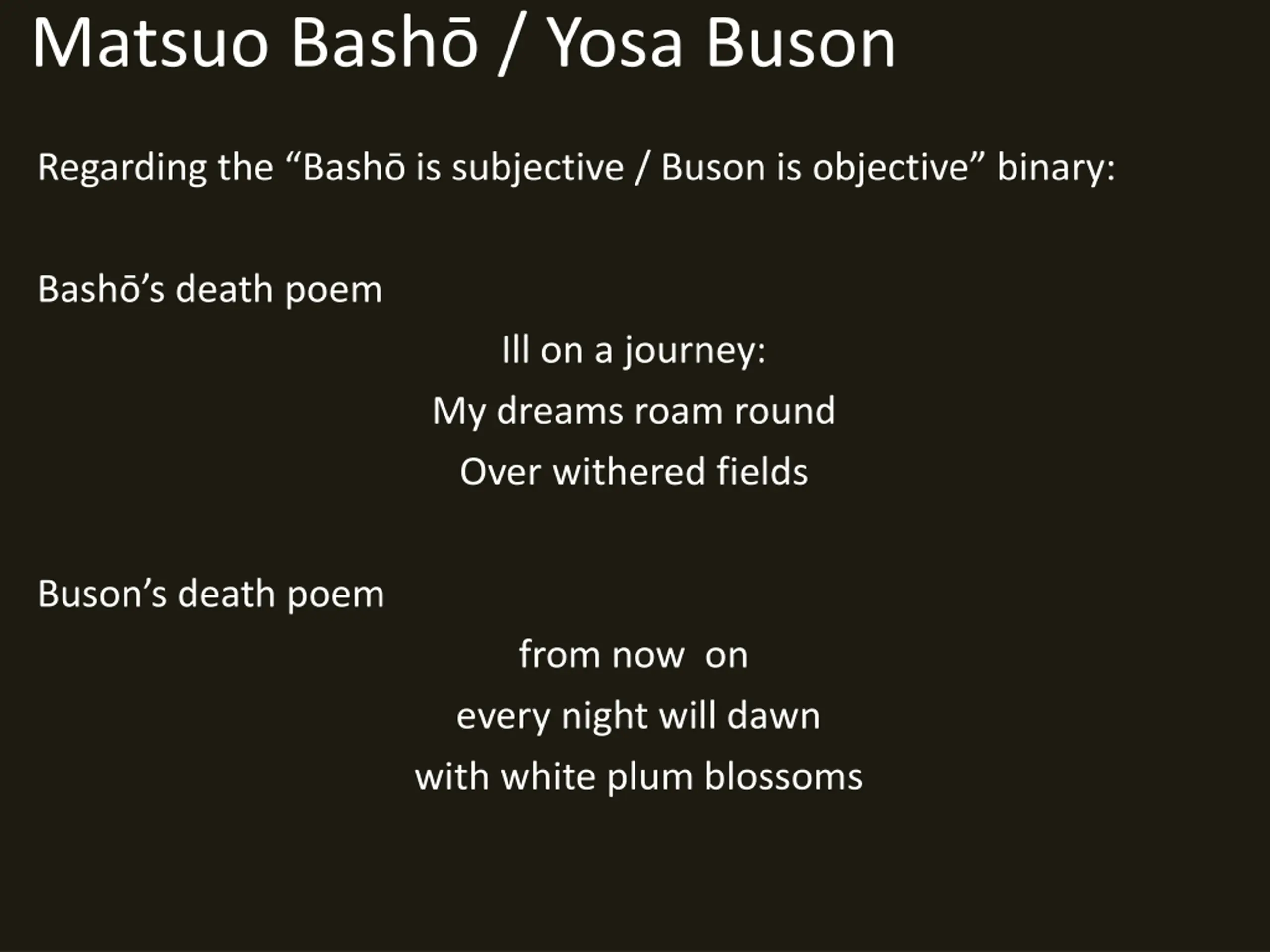 Matsuo Bashō / Yosa Buson

Regarding the “Bashō is subjective / Buson is objective” binary:

Bashō’s death poem

Ill on a journey:
My dreams roam round
Over withered fields

Buson’s death poem

from now on
every night will dawn
with white plum blossoms